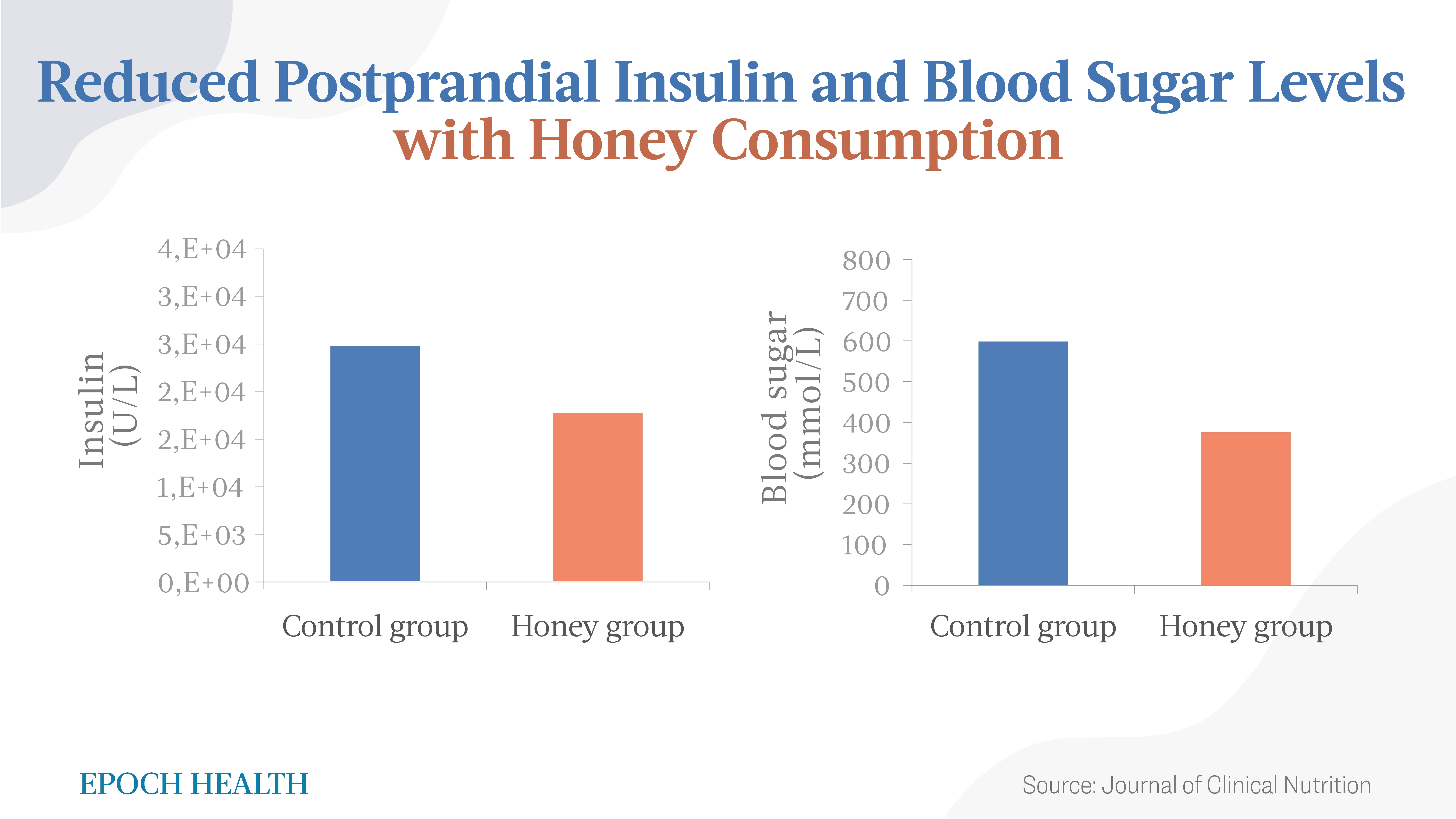 Reduced Postprandial Insulin and Blood Sugar Levels with Honey Consumption

Insulin (U/L)

4,E+04
3,E+04
3,E+04
2,E+04
2,E+04
1,E+04
5,E+03
0,E+00

Control group
Honey group

Blood sugar (mmol/L)

800
700
600
500
400
300
200
100
0

Control group
Honey group

EPOCH HEALTH

Source: Journal of Clinical Nutrition